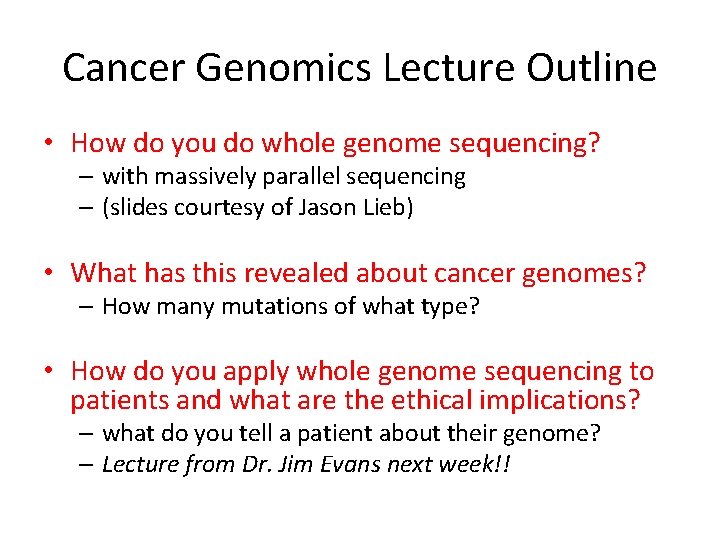 Cancer Genomics Lecture Outline

• How do you do whole genome sequencing?
– with massively parallel sequencing
– (slides courtesy of Jason Lieb)

• What has this revealed about cancer genomes?
– How many mutations of what type?

• How do you apply whole genome sequencing to patients and what are the ethical implications?
– what do you tell a patient about their genome?
– Lecture from Dr. Jim Evans next week!!